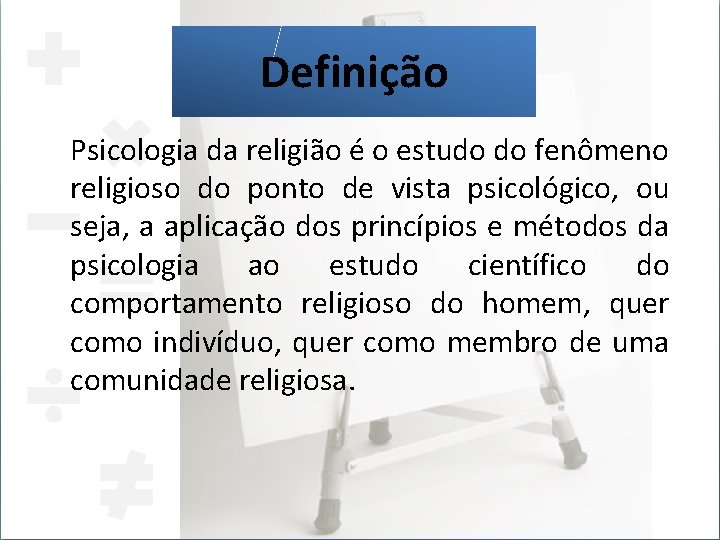 Definição

Psicologia da religião é o estudo do fenômeno religioso do ponto de vista psicológico, ou seja, a aplicação dos princípios e métodos da psicologia ao estudo científico do comportamento religioso do homem, quer como indivíduo, quer como membro de uma comunidade religiosa.